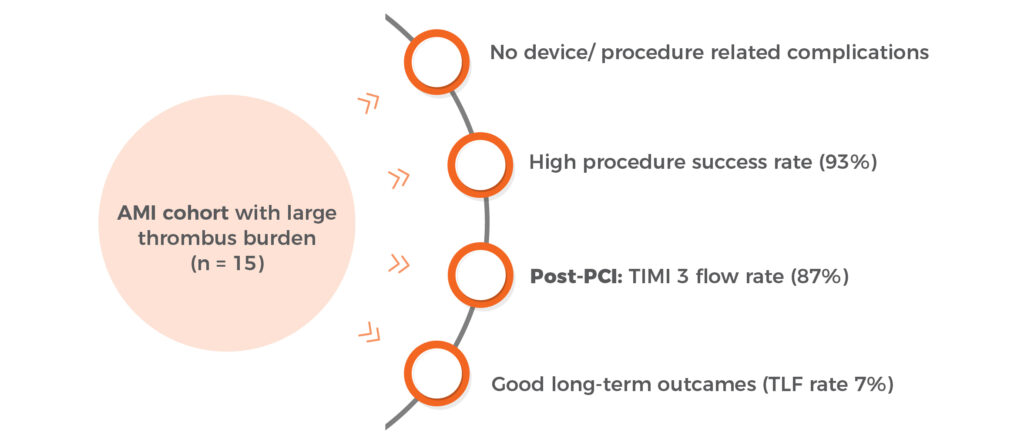 AMI cohort with large thrombus burden (n = 15)

No device/ procedure related complications

High procedure success rate (93%)

Post-PCI: TIMI 3 flow rate (87%)

Good long-term outcames (TLF rate 7%)